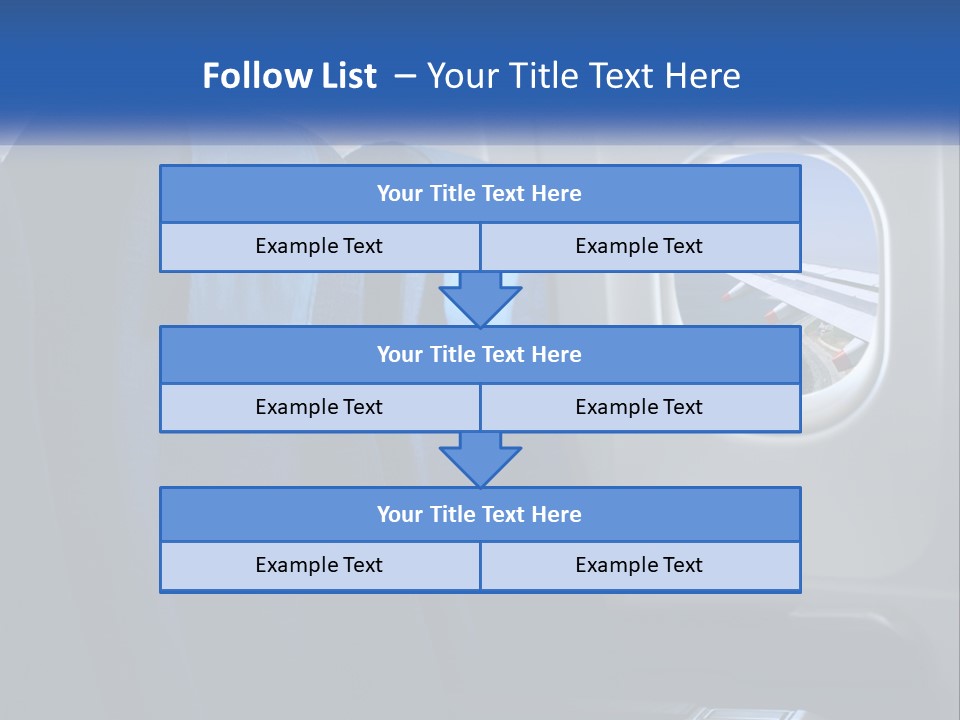 Follow List – Your Title Text Here

Your Title Text Here

Example Text

Example Text

Your Title Text Here

Example Text

Example Text

Your Title Text Here

Example Text

Example Text